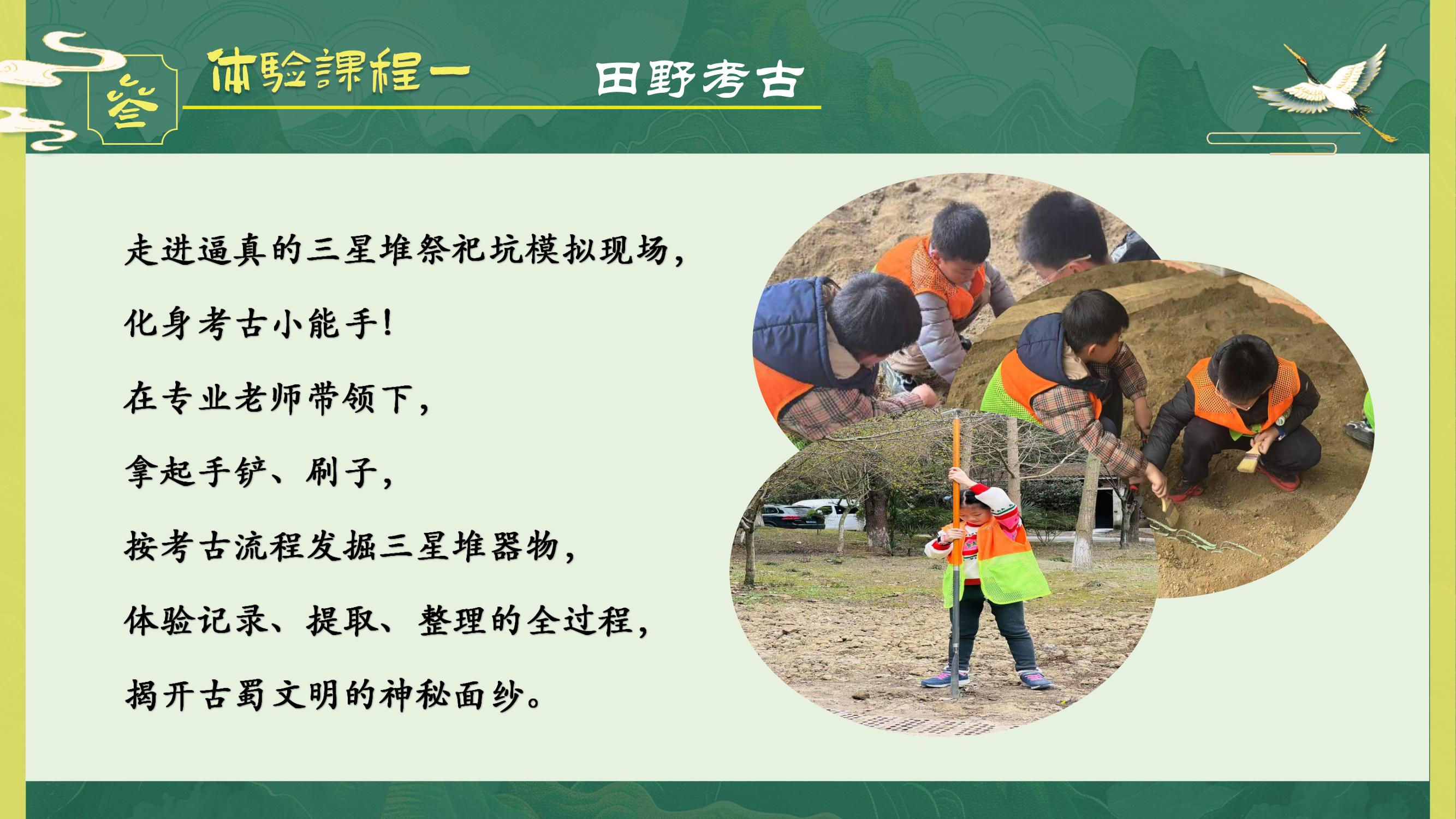 叁

体验課程一　田野考古

走进逼真的三星堆祭祀坑模拟现场，

化身考古小能手！

在专业老师带领下，

拿起手铲、刷子，

按考古流程发掘三星堆器物，

体验记录、提取、整理的全过程，

揭开古蜀文明的神秘面纱。